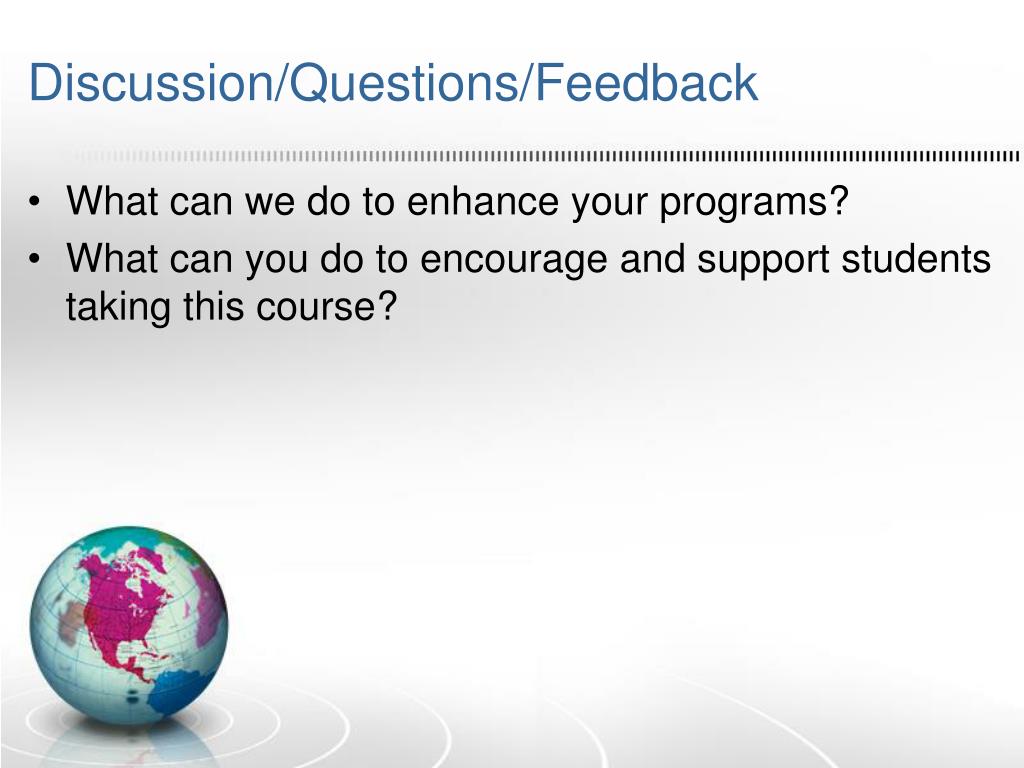 Discussion/Questions/Feedback

• What can we do to enhance your programs?
• What can you do to encourage and support students taking this course?